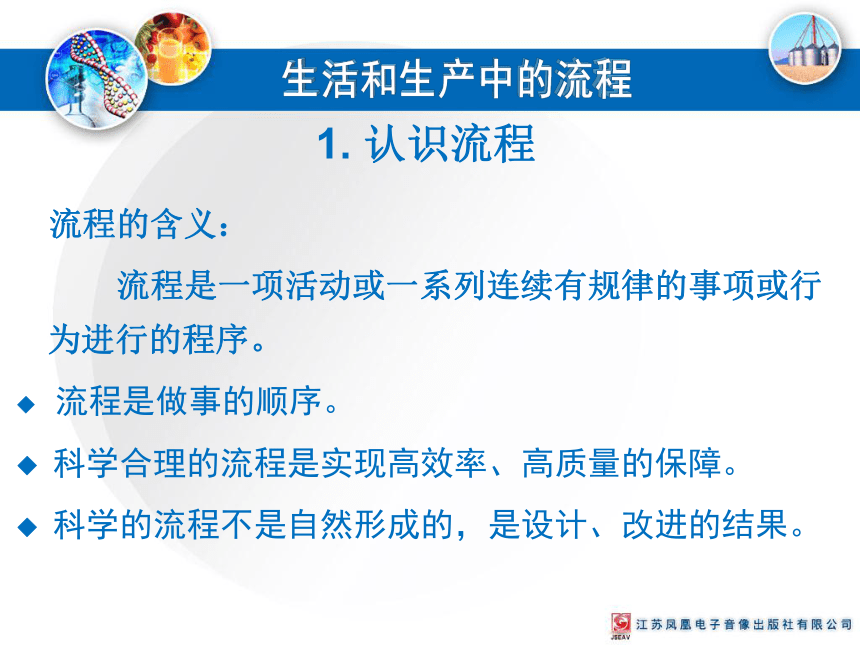 生活和生产中的流程

1. 认识流程

流程的含义：

流程是一项活动或一系列连续有规律的事项或行为进行的程序。

◆ 流程是做事的顺序。

◆ 科学合理的流程是实现高效率、高质量的保障。

◆ 科学的流程不是自然形成的，是设计、改进的结果。

JSEAV 江苏凤凰电子音像出版社有限公司